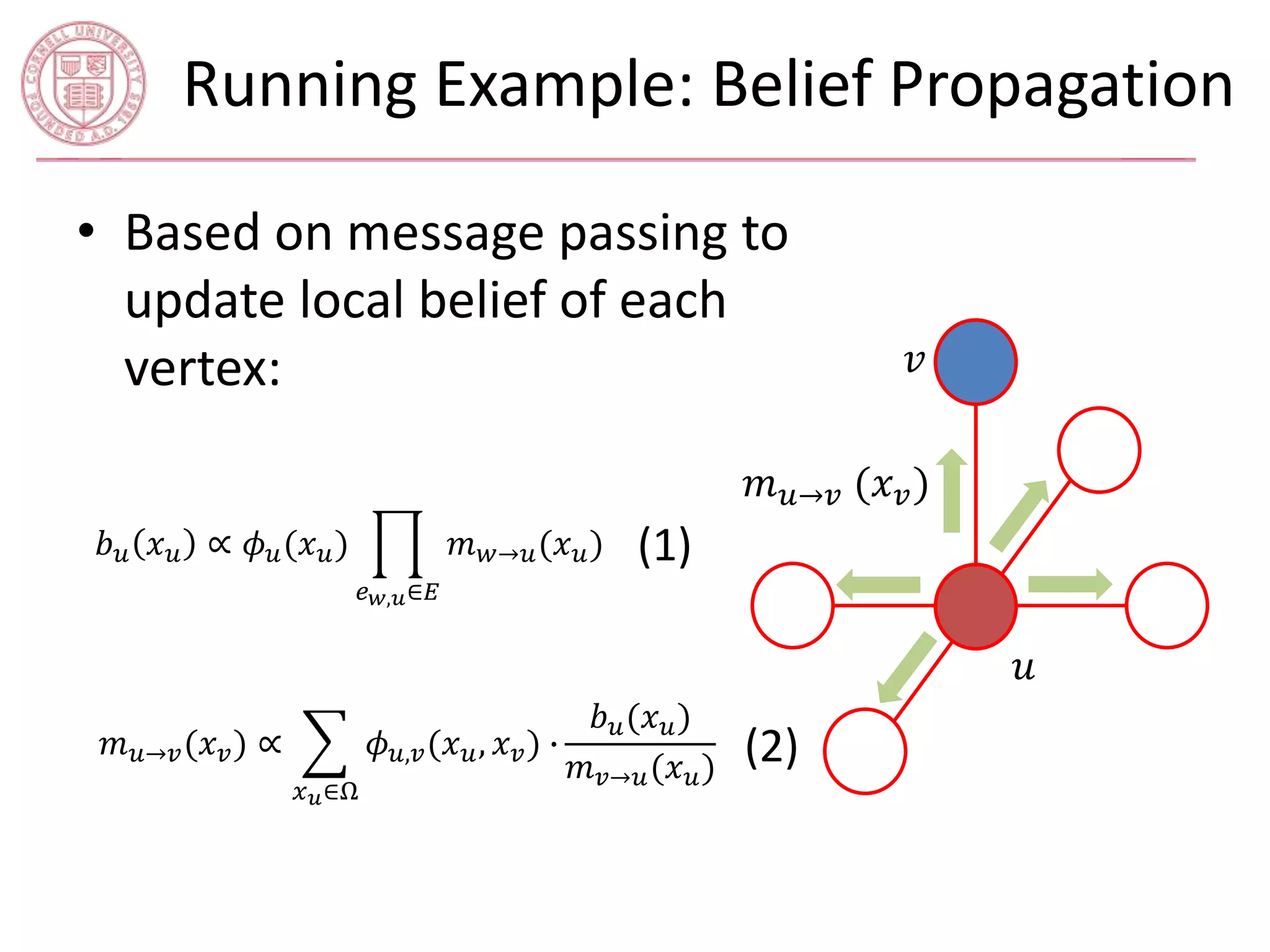 CORNELL UNIVERSITY FOUNDED A.D. 1865

Running Example: Belief Propagation

• Based on message passing to update local belief of each vertex:

$b_u(x_u) \propto \phi_u(x_u) \prod_{e_{w,u} \in E} m_{w \to u}(x_u)$ (1)

$m_{u \to v}(x_v) \propto \sum_{x_u \in \Omega} \phi_{u,v}(x_u, x_v) \cdot \frac{b_u(x_u)}{m_{v \to u}(x_u)}$ (2)

$v$

$m_{u \to v}(x_v)$

$u$